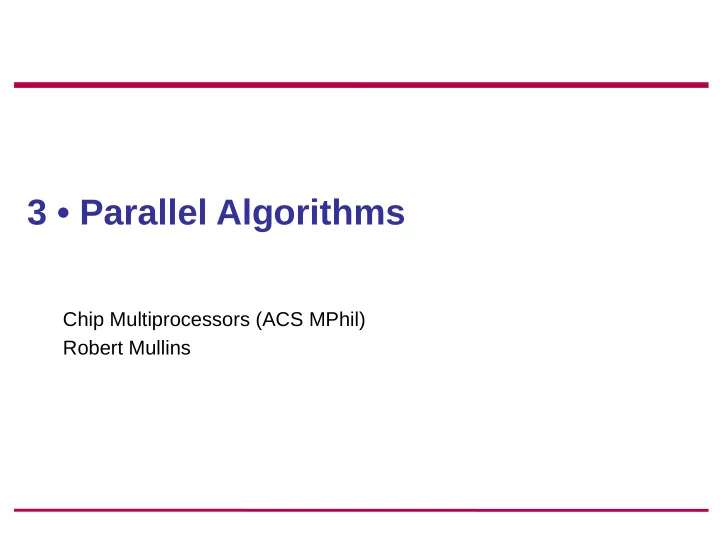 3 • Parallel Algorithms

Chip Multiprocessors (ACS MPhil)
Robert Mullins